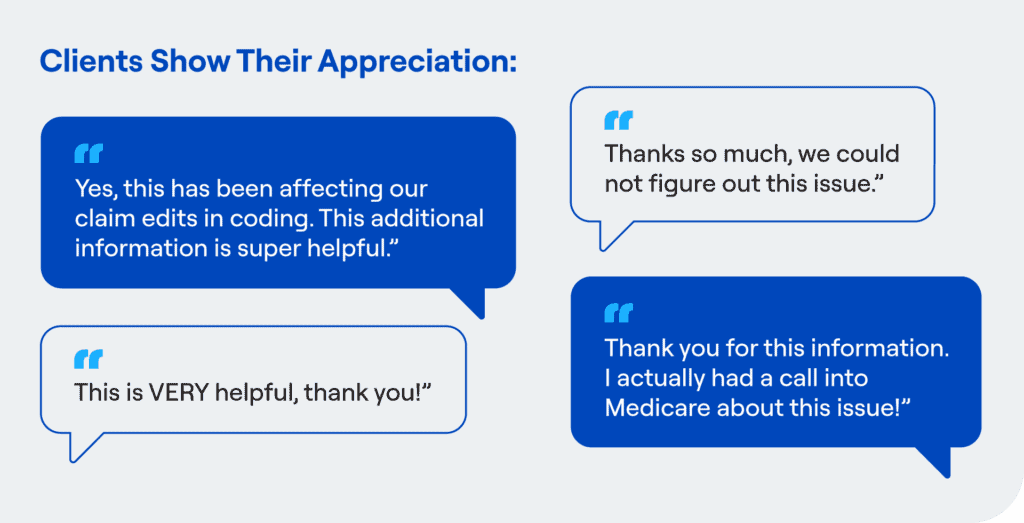 Clients Show Their Appreciation:

“
Yes, this has been affecting our claim edits in coding. This additional information is super helpful.”

“
This is VERY helpful, thank you!”

“
Thanks so much, we could not figure out this issue.”

“
Thank you for this information. I actually had a call into Medicare about this issue!”